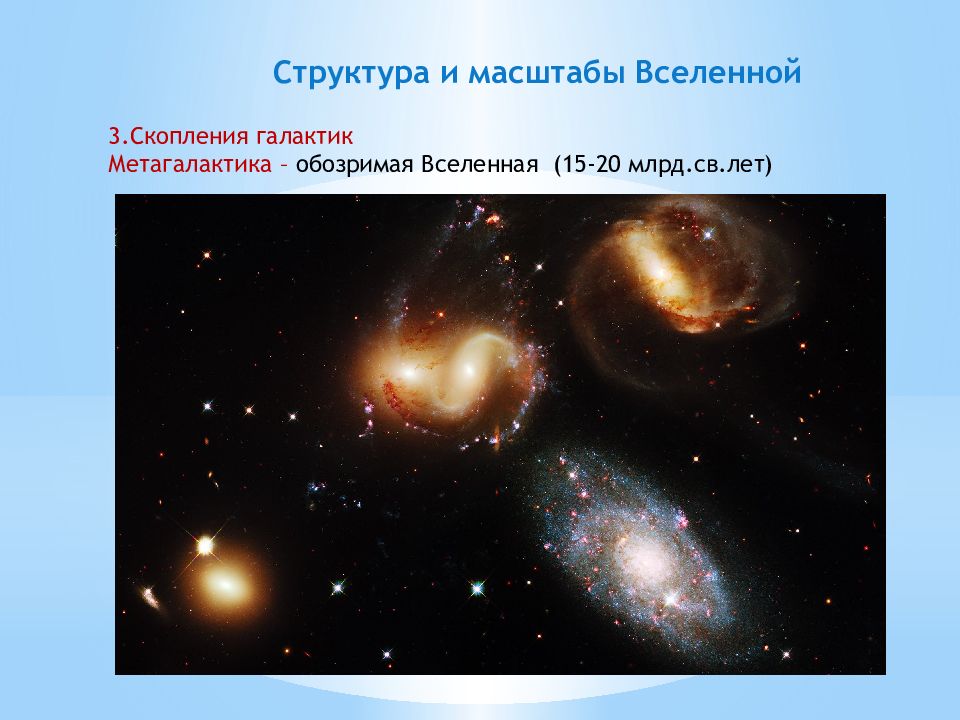 Структура и масштабы Вселенной

3.Скопления галактик
Метагалактика – обозримая Вселенная (15-20 млрд.св.лет)